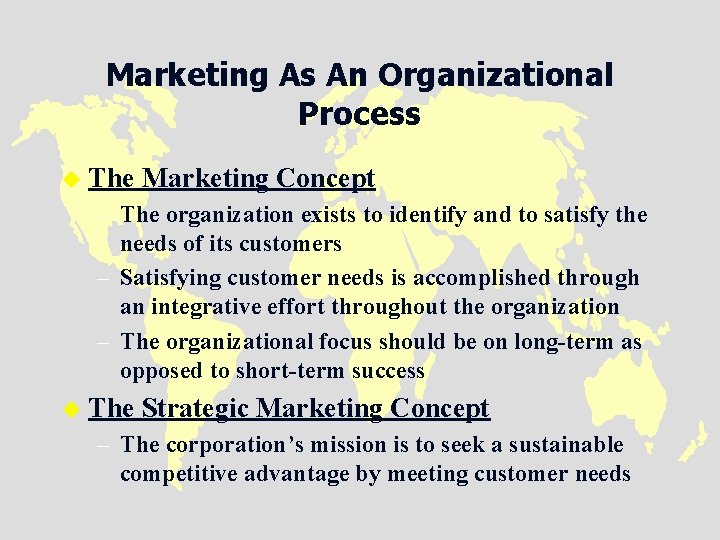 Marketing As An Organizational Process

The Marketing Concept

– The organization exists to identify and to satisfy the needs of its customers

– Satisfying customer needs is accomplished through an integrative effort throughout the organization

– The organizational focus should be on long-term as opposed to short-term success

The Strategic Marketing Concept

– The corporation's mission is to seek a sustainable competitive advantage by meeting customer needs